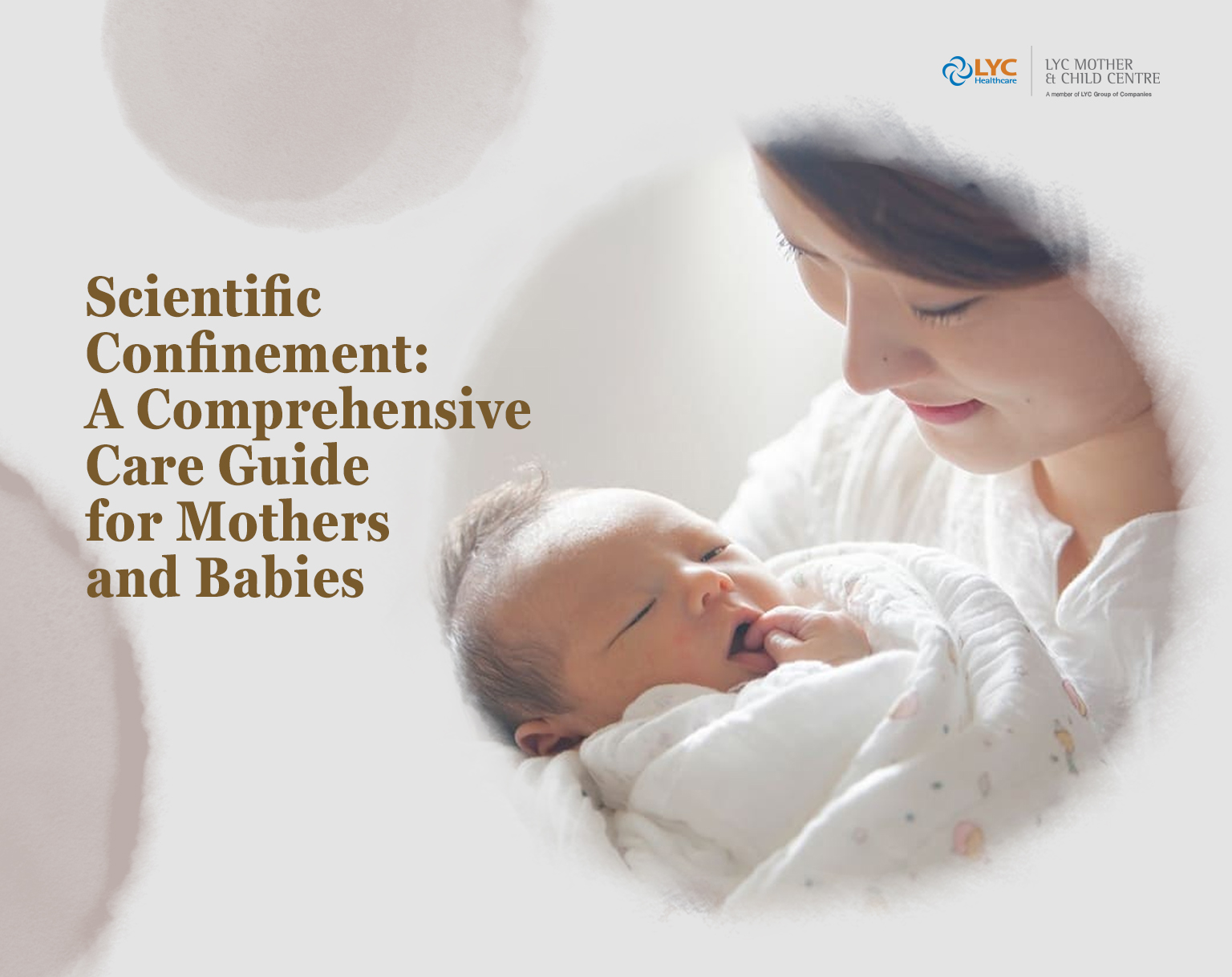 LYC Healthcare

LYC MOTHER & CHILD CENTRE
A member of LYC Group of Companies

Scientific Confinement: A Comprehensive Care Guide for Mothers and Babies